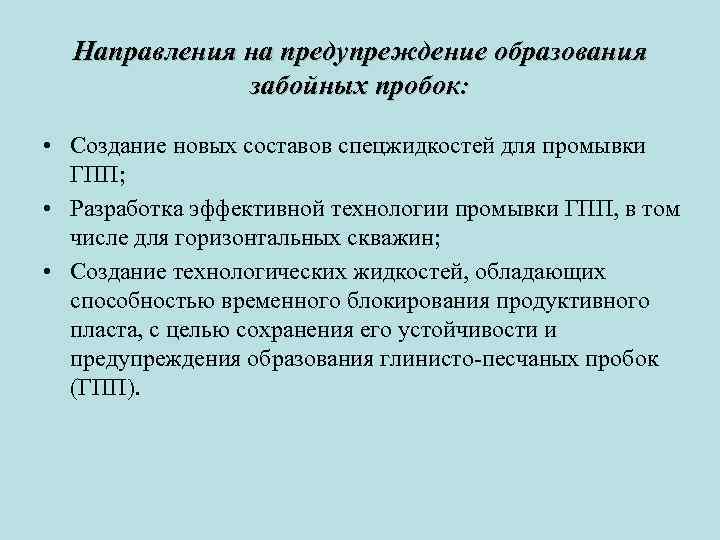 Направления на предупреждение образования забойных пробок:

• Создание новых составов спецжидкостей для промывки ГПП;
• Разработка эффективной технологии промывки ГПП, в том числе для горизонтальных скважин;
• Создание технологических жидкостей, обладающих способностью временного блокирования продуктивного пласта, с целью сохранения его устойчивости и предупреждения образования глинисто-песчаных пробок (ГПП).